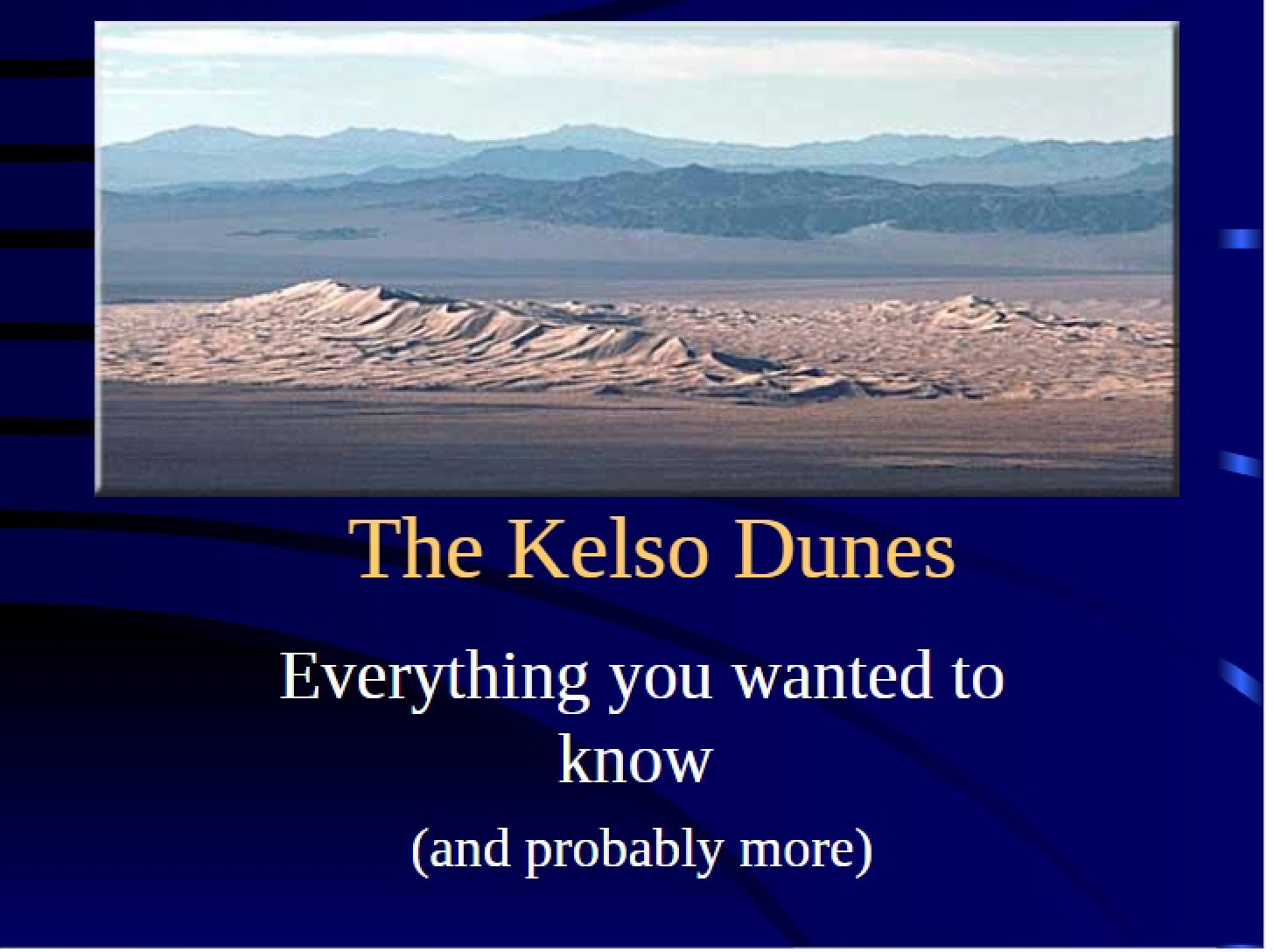 The Kelso Dunes

Everything you wanted to know

(and probably more)